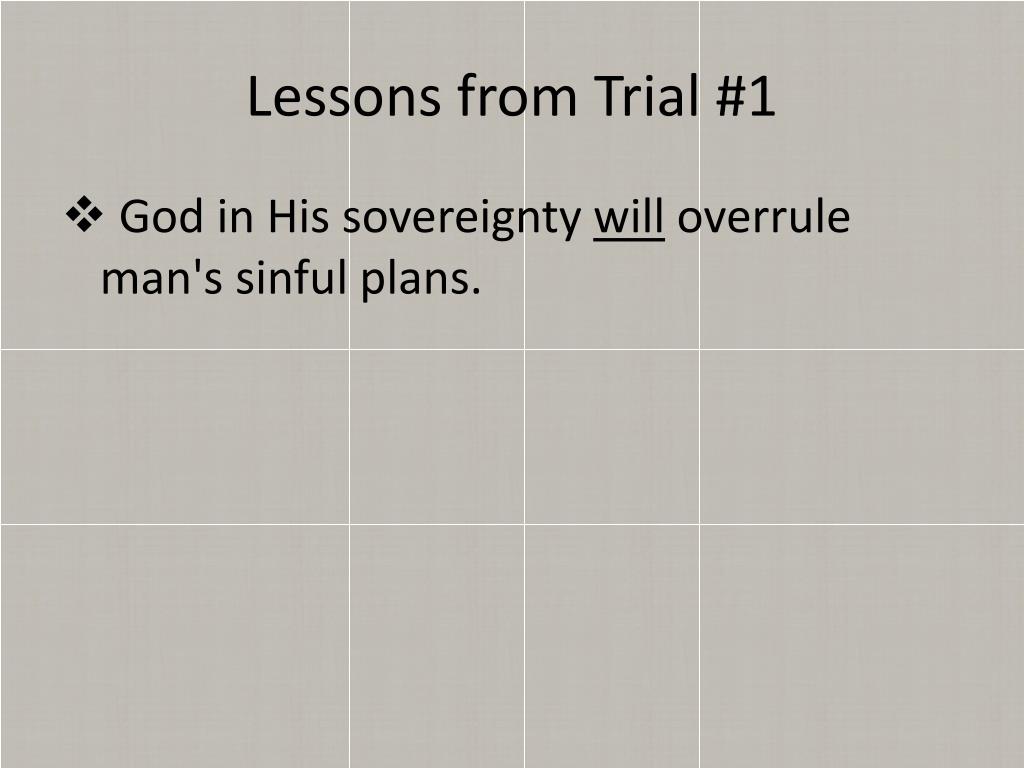 Lessons from Trial #1

❖ God in His sovereignty will overrule man's sinful plans.